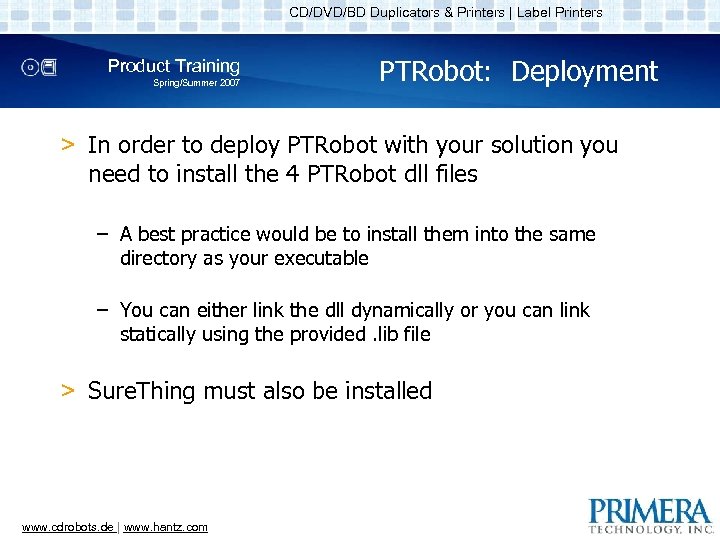 CD/DVD/BD Duplicators & Printers | Label Printers

Product Training
Spring/Summer 2007

PTRobot: Deployment

> In order to deploy PTRobot with your solution you need to install the 4 PTRobot dll files

– A best practice would be to install them into the same directory as your executable

– You can either link the dll dynamically or you can link statically using the provided .lib file

> SureThing must also be installed

www.cdrobots.de | www.hantz.com

PRIMERA
TECHNOLOGY, INC.